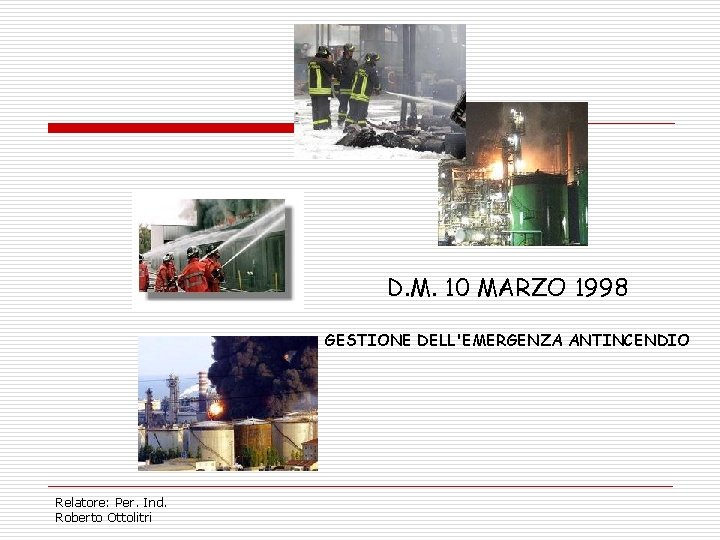 D.M. 10 MARZO 1998

GESTIONE DELL'EMERGENZA ANTINCENDIO

Relatore: Per. Ind.
Roberto Ottolitri